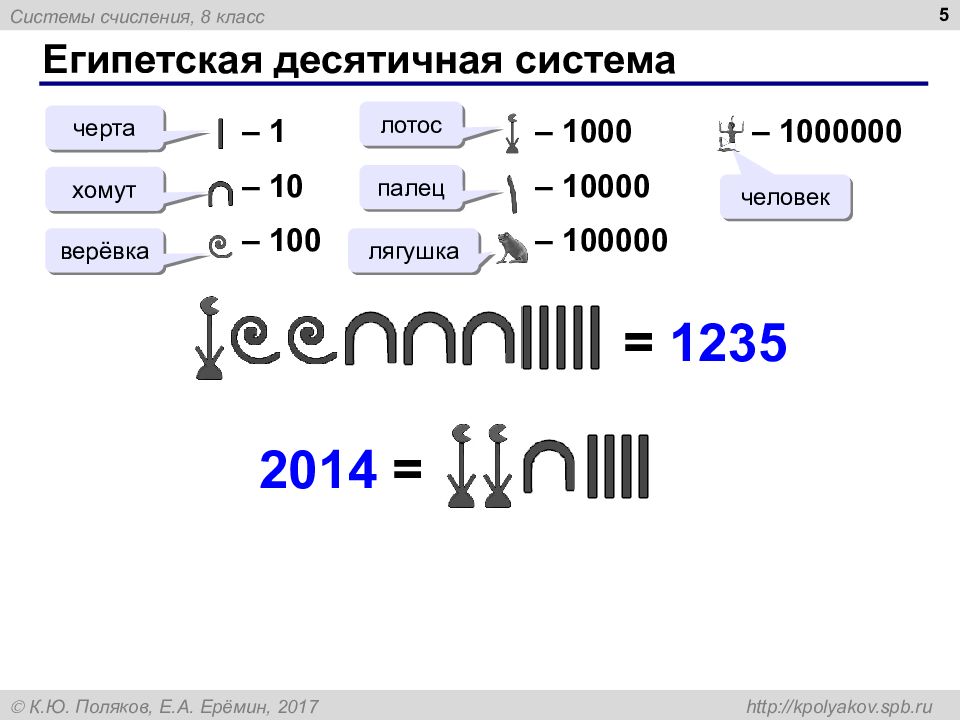 Системы счисления, 8 класс

5

Египетская десятичная система

черта – 1
хомут – 10
верёвка – 100

лотос – 1000
палец – 10000
лягушка – 100000

– 1000000
человек

= 1235

2014 =

© К.Ю. Поляков, Е.А. Ерёмин, 2017

http://kpolyakov.spb.ru